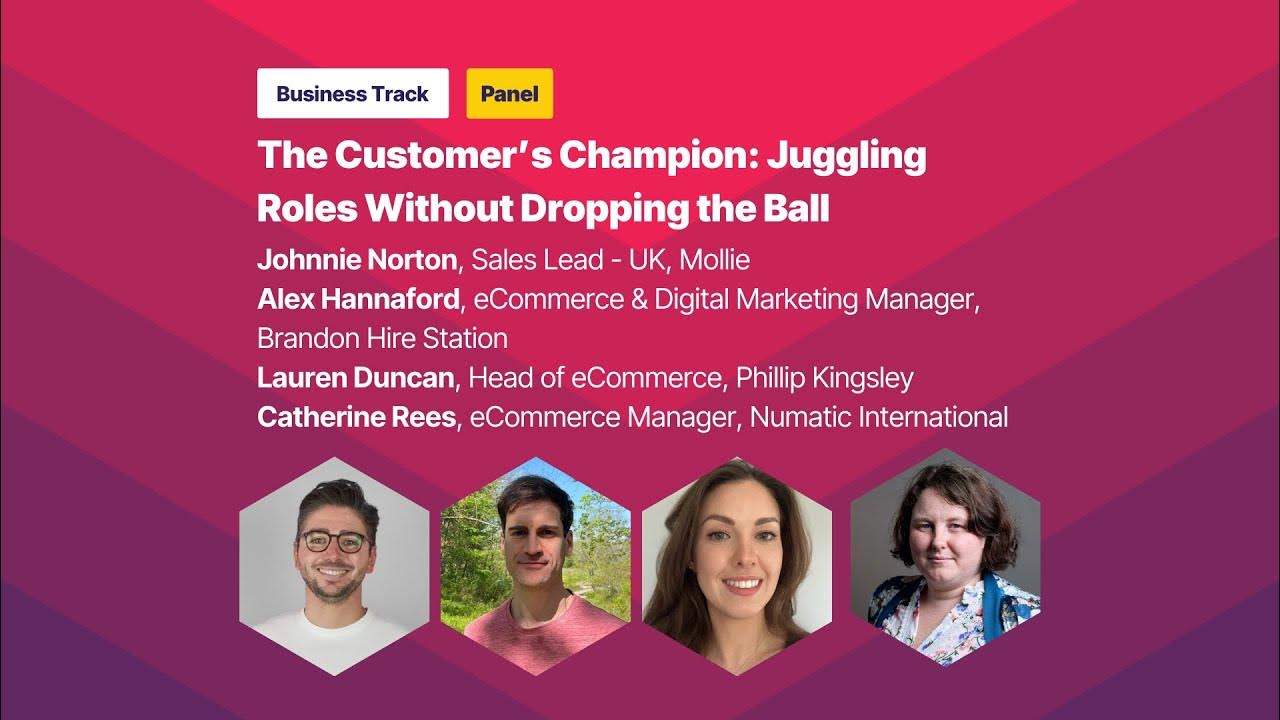 Business Track Panel

The Customer's Champion: Juggling Roles Without Dropping the Ball

Johnnie Norton, Sales Lead - UK, Mollie
Alex Hannaford, eCommerce & Digital Marketing Manager, Brandon Hire Station
Lauren Duncan, Head of eCommerce, Phillip Kingsley
Catherine Rees, eCommerce Manager, Numatic International